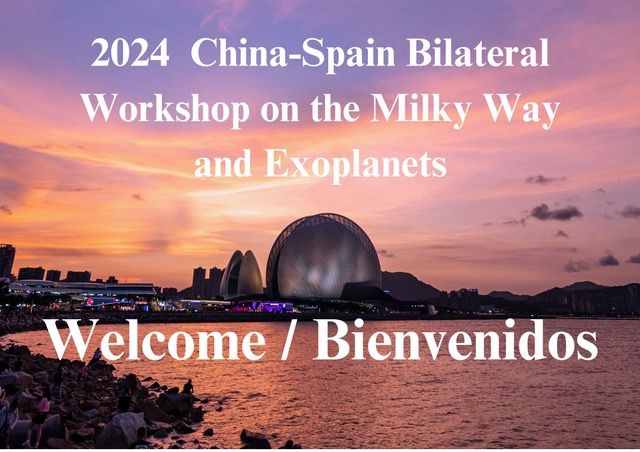 2024 China-Spain Bilateral Workshop on the Milky Way and Exoplanets

Welcome / Bienvenidos